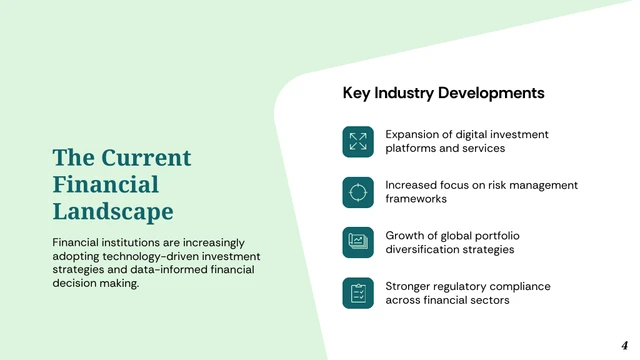 The Current Financial Landscape

Financial institutions are increasingly adopting technology-driven investment strategies and data-informed financial decision making.

Key Industry Developments

Expansion of digital investment platforms and services

Increased focus on risk management frameworks

Growth of global portfolio diversification strategies

Stronger regulatory compliance across financial sectors

4